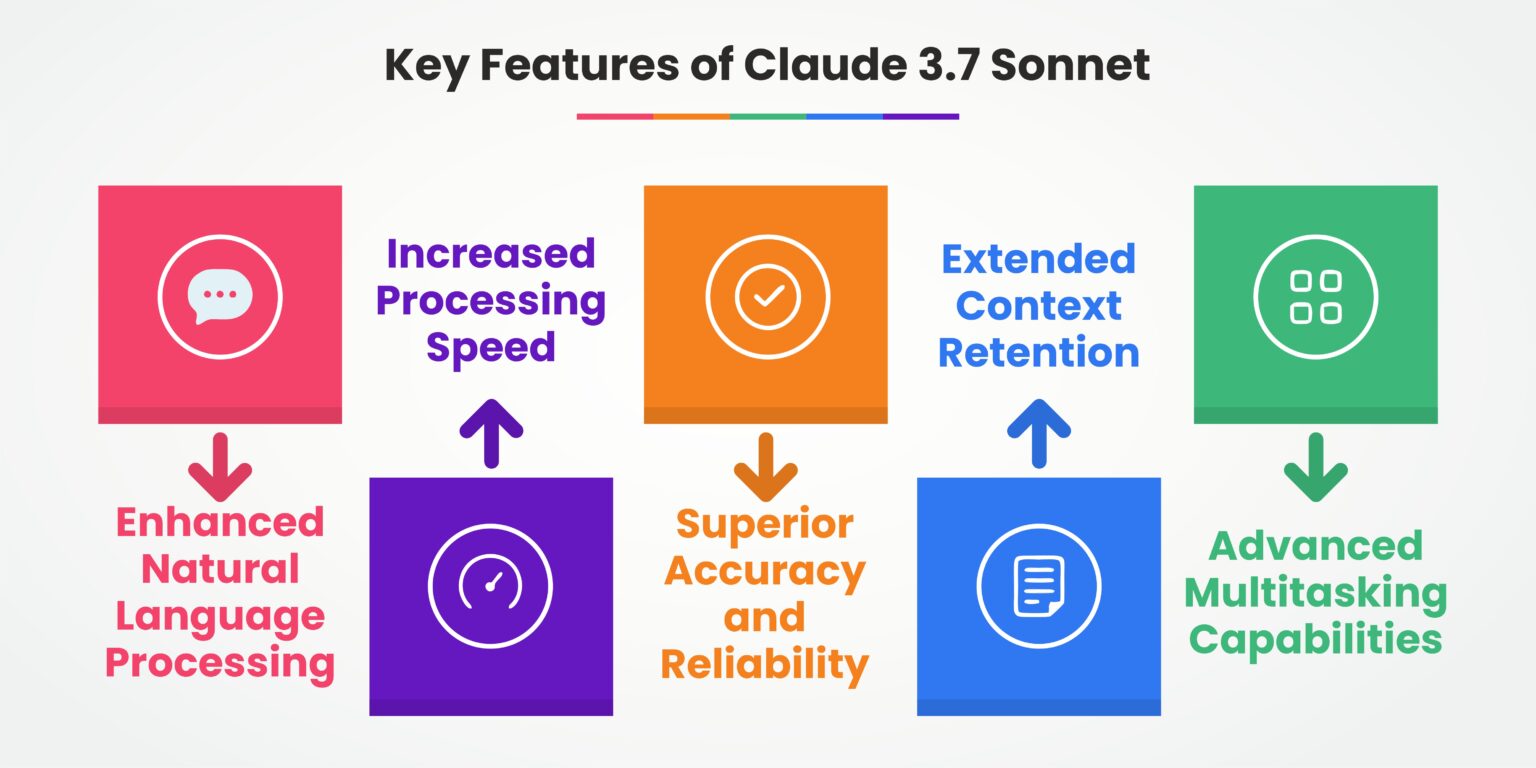 Key Features of Claude 3.7 Sonnet

Enhanced Natural Language Processing

Increased Processing Speed

Superior Accuracy and Reliability

Extended Context Retention

Advanced Multitasking Capabilities